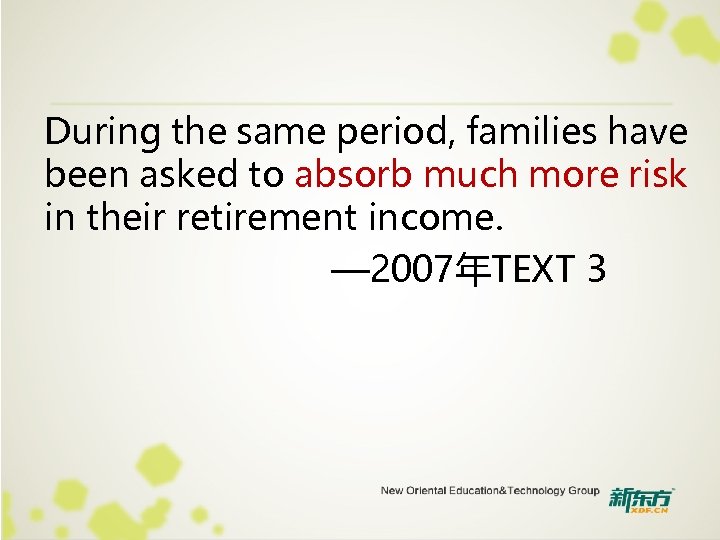 During the same period, families have been asked to absorb much more risk in their retirement income.

—2007年TEXT 3

New Oriental Education&Technology Group 新东方 XDF.CN